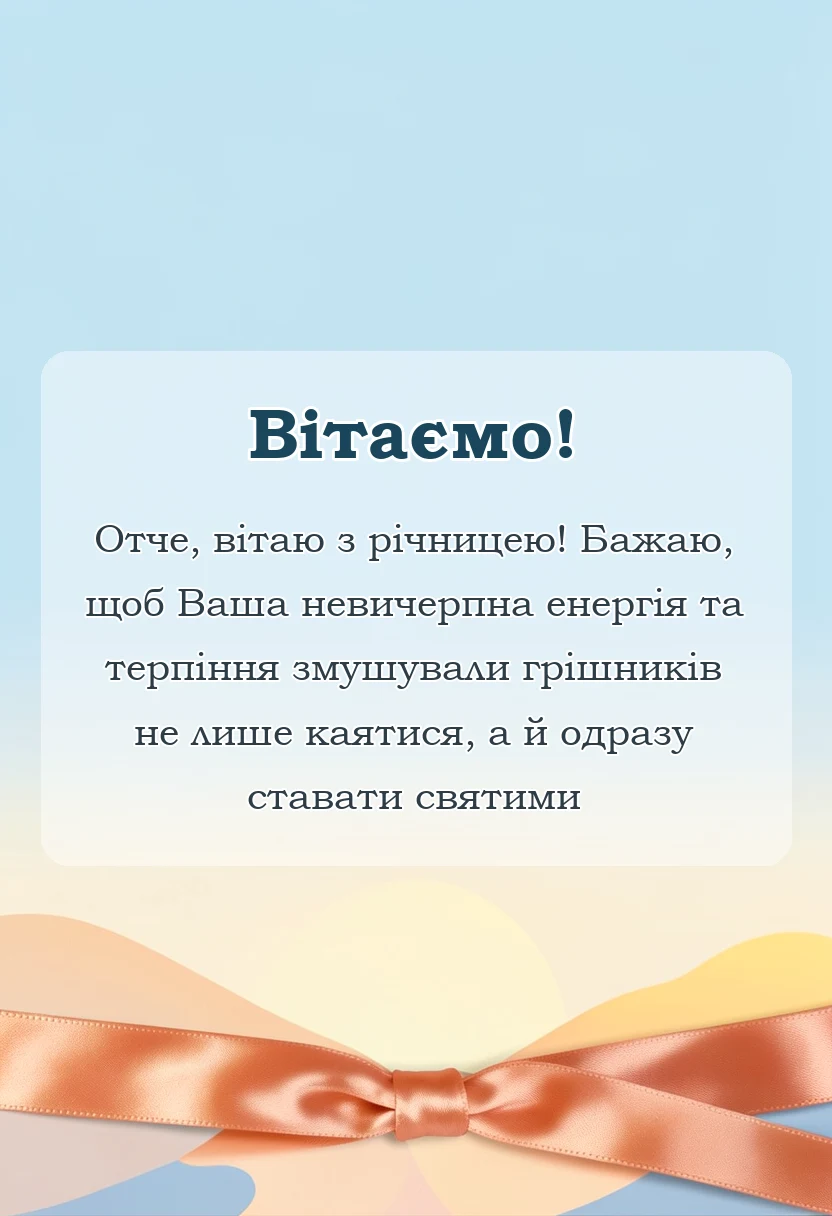 Вітаємо!

Отче, вітаю з річницею! Бажаю, щоб Ваша невичерпна енергія та терпіння змушували грішників не лише каятися, а й одразу ставати святими